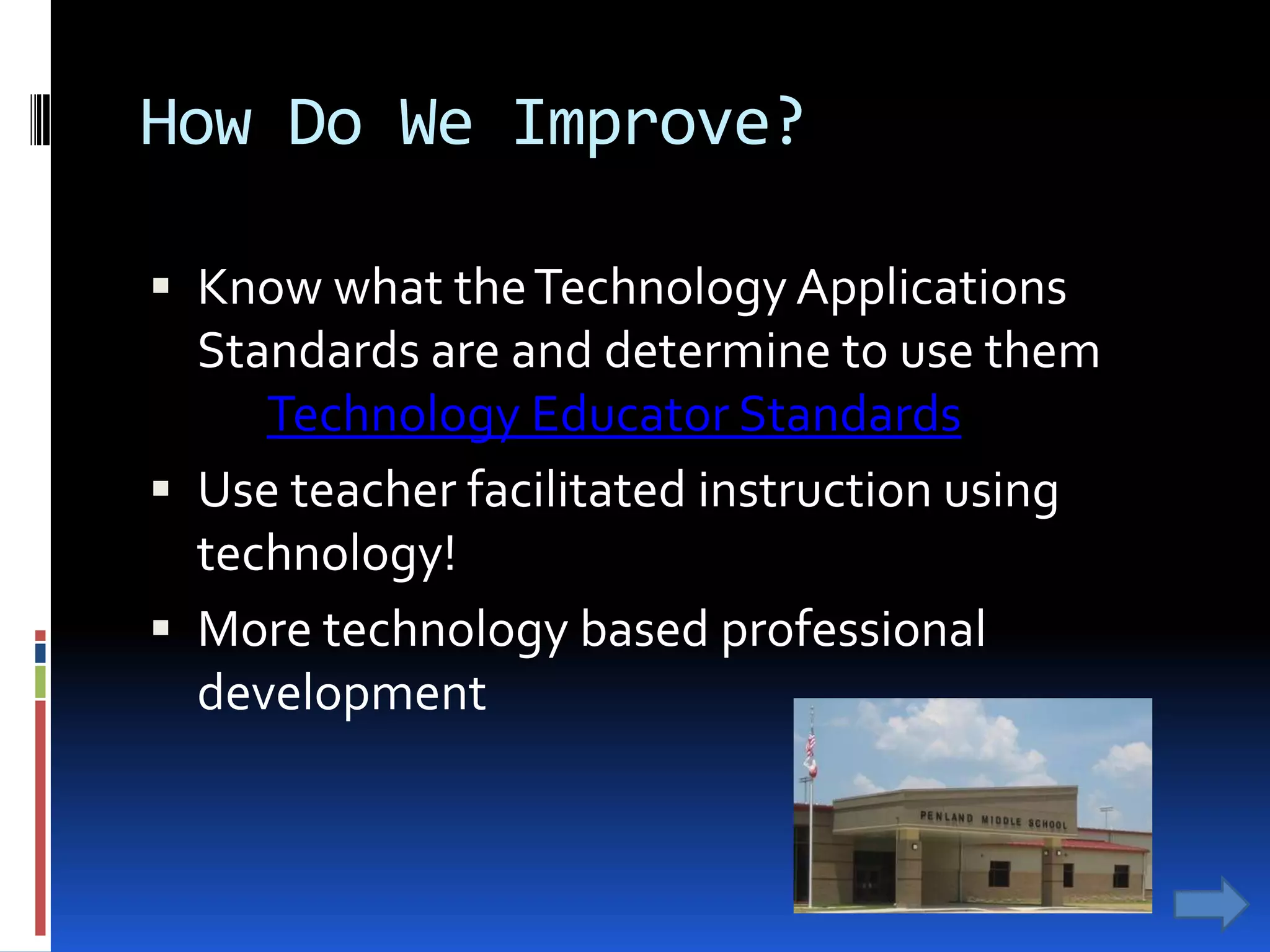 How Do We Improve?

▪ Know what the Technology Applications Standards are and determine to use them
Technology Educator Standards

▪ Use teacher facilitated instruction using technology!

▪ More technology based professional development

PENLAND MIDDLE SCHOOL